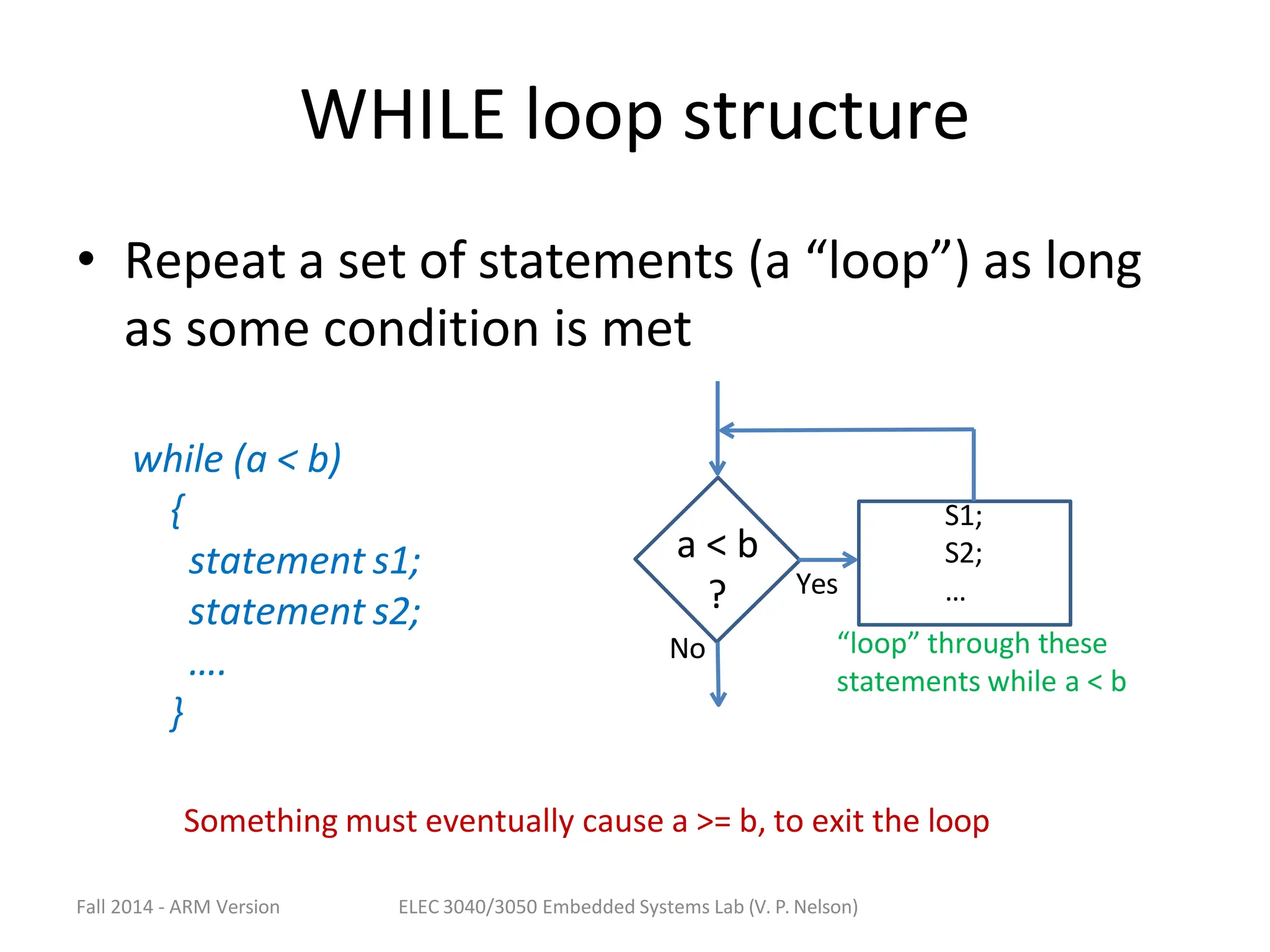 WHILE loop structure

• Repeat a set of statements (a “loop”) as long as some condition is met

while (a < b)
{
statement s1;
statement s2;
….
}

a < b
?
Yes
No
S1;
S2;
…
“loop” through these statements while a < b

Something must eventually cause a >= b, to exit the loop

Fall 2014 - ARM Version
ELEC 3040/3050 Embedded Systems Lab (V. P. Nelson)